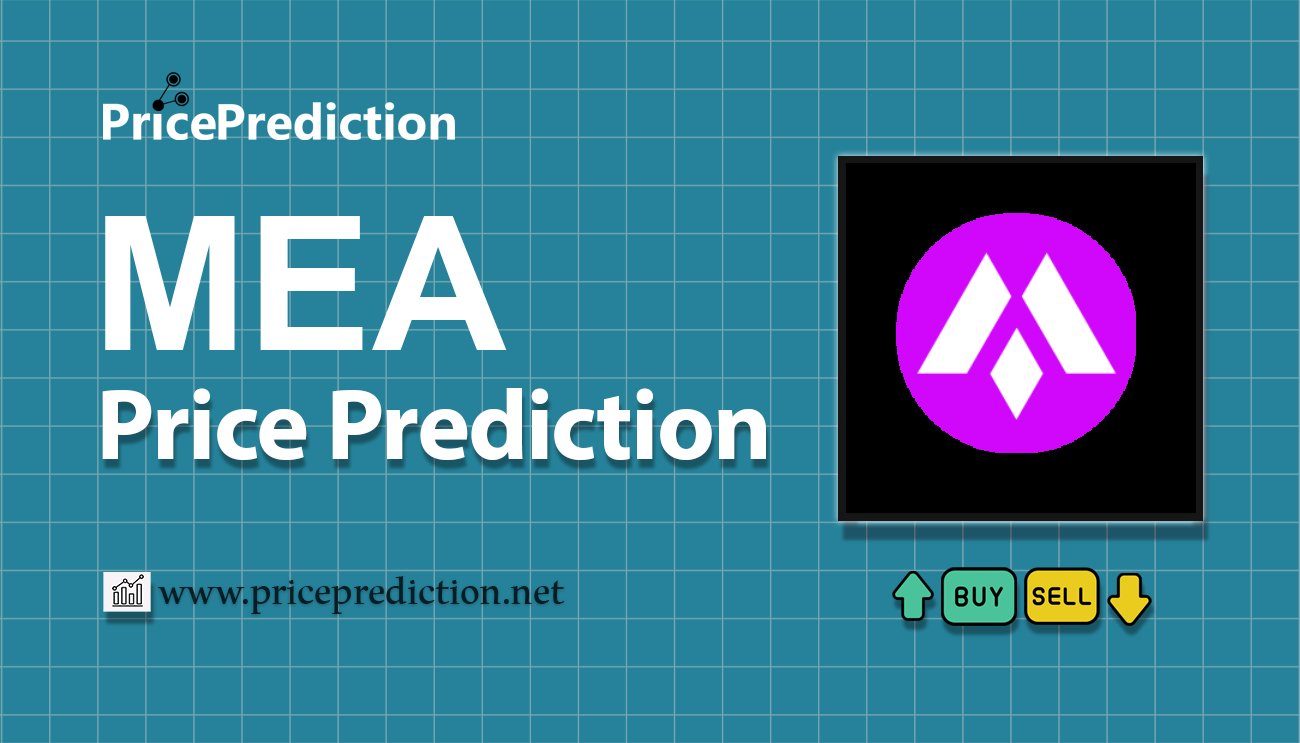 PricePrediction

MEA
Price Prediction

www.priceprediction.net

BUY SELL